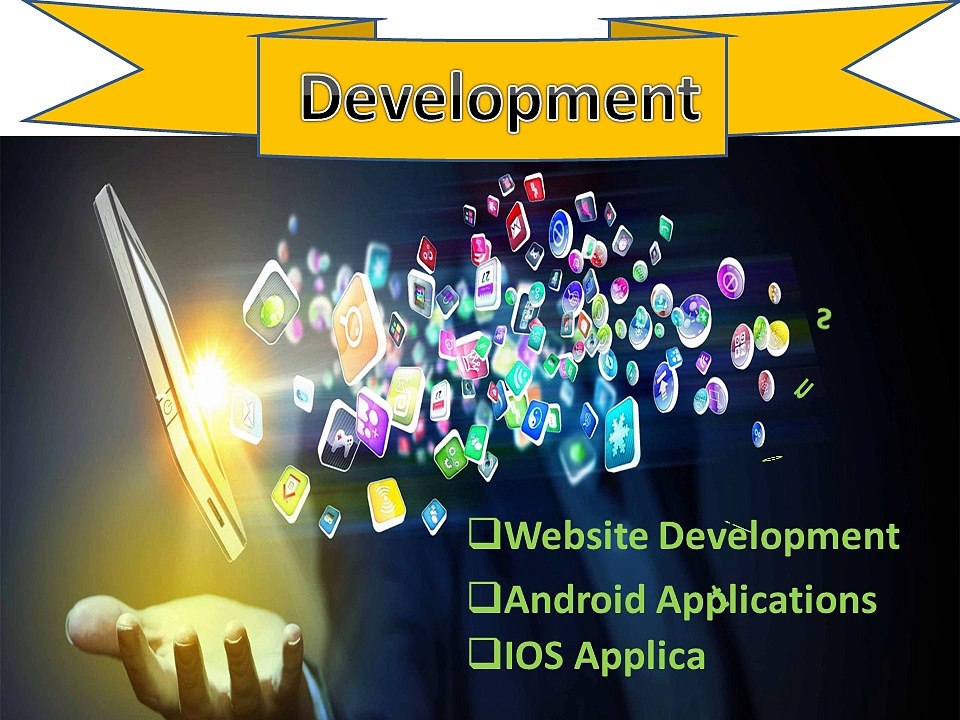 Development

❑Website Development
❑Android Applications
❑IOS Applica